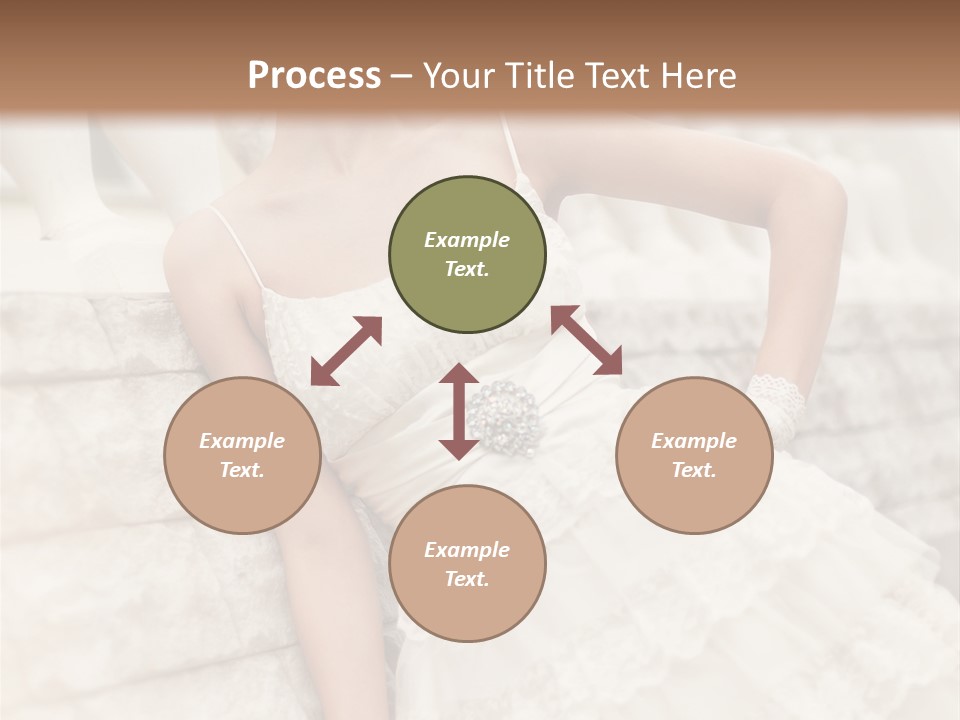 Process – Your Title Text Here

Example Text.

Example Text.

Example Text.

Example Text.